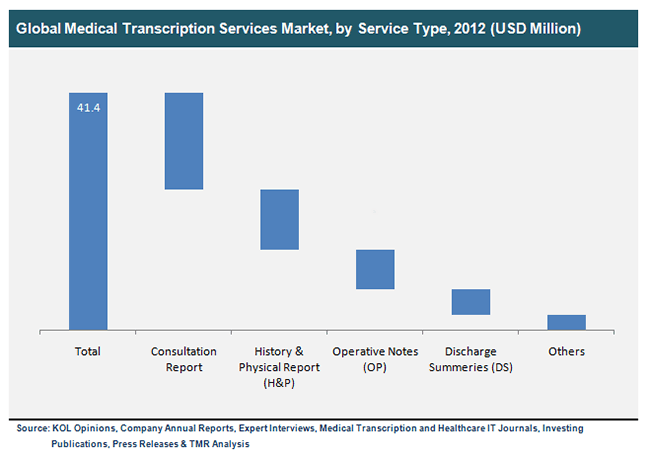 Global Medical Transcription Services Market, by Service Type, 2012 (USD Million)

41.4

Total

Consultation Report

History & Physical Report (H&P)

Operative Notes (OP)

Discharge Summeries (DS)

Others

Source: KOL Opinions, Company Annual Reports, Expert Interviews, Medical Transcription and Healthcare IT Journals, Investing Publications, Press Releases & TMR Analysis